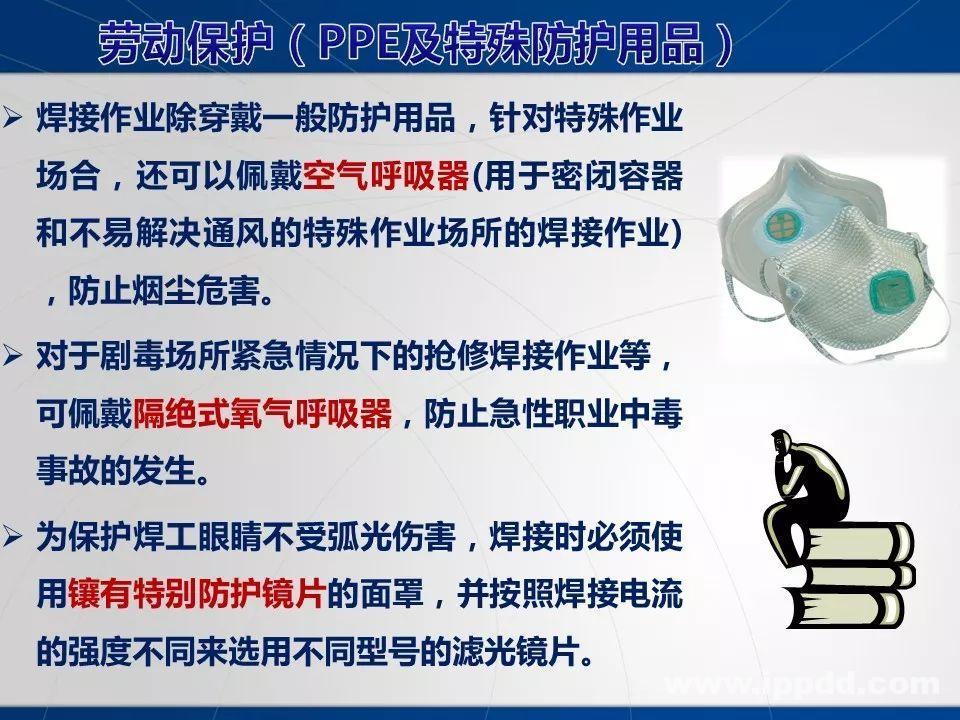 劳动保护（PPE及特殊防护用品）

➢ 焊接作业除穿戴一般防护用品，针对特殊作业场合，还可以佩戴空气呼吸器(用于密闭容器和不易解决通风的特殊作业场所的焊接作业)，防止烟尘危害。

➢ 对于剧毒场所紧急情况下的抢修焊接作业等，可佩戴隔绝式氧气呼吸器，防止急性职业中毒事故的发生。

➢ 为保护焊工眼睛不受弧光伤害，焊接时必须使用镶有特别防护镜片的面罩，并按照焊接电流的强度不同来选用不同型号的滤光镜片。

www.ippdd.com